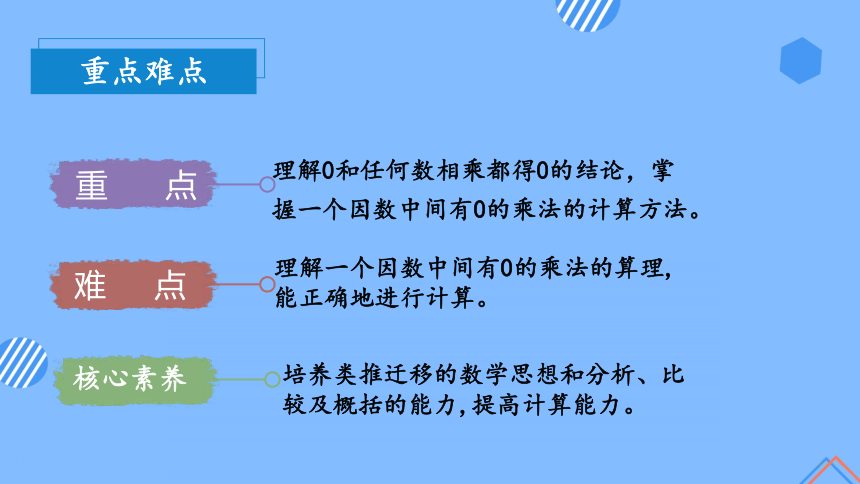 重点难点

重　点

理解0和任何数相乘都得0的结论，掌握一个因数中间有0的乘法的计算方法。

难　点

理解一个因数中间有0的乘法的算理，能正确地进行计算。

核心素养

培养类推迁移的数学思想和分析、比较及概括的能力，提高计算能力。